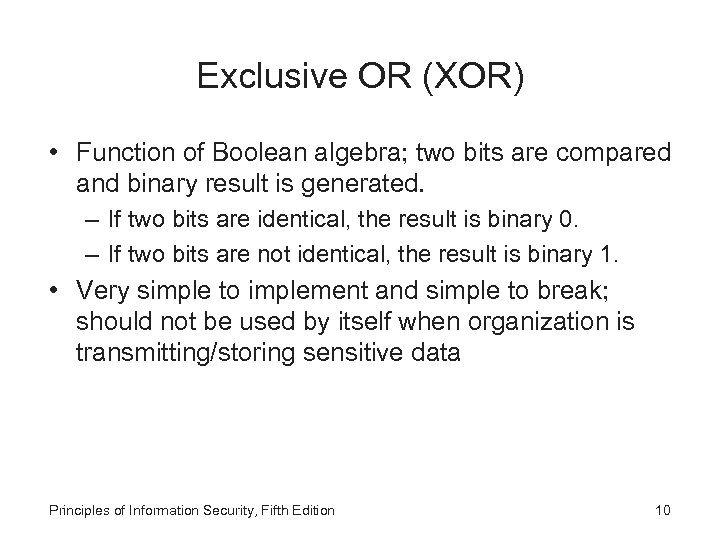 Exclusive OR (XOR)

• Function of Boolean algebra; two bits are compared and binary result is generated.

– If two bits are identical, the result is binary 0.

– If two bits are not identical, the result is binary 1.

• Very simple to implement and simple to break; should not be used by itself when organization is transmitting/storing sensitive data

Principles of Information Security, Fifth Edition

10